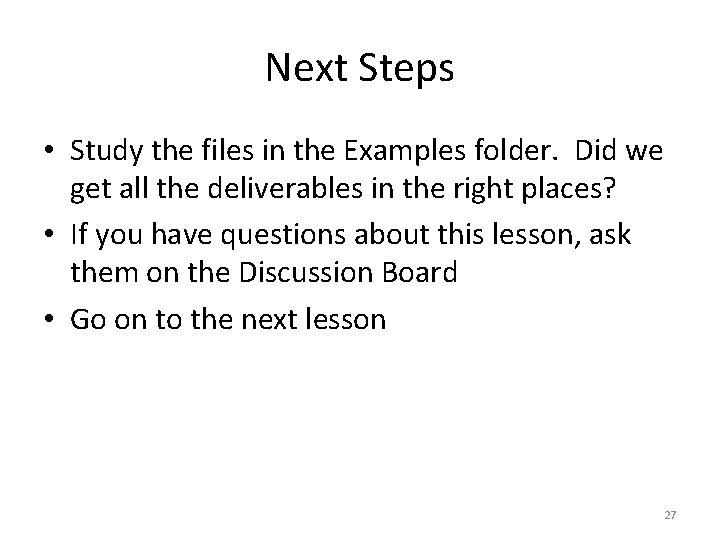 Next Steps

• Study the files in the Examples folder. Did we get all the deliverables in the right places?

• If you have questions about this lesson, ask them on the Discussion Board

• Go on to the next lesson

27